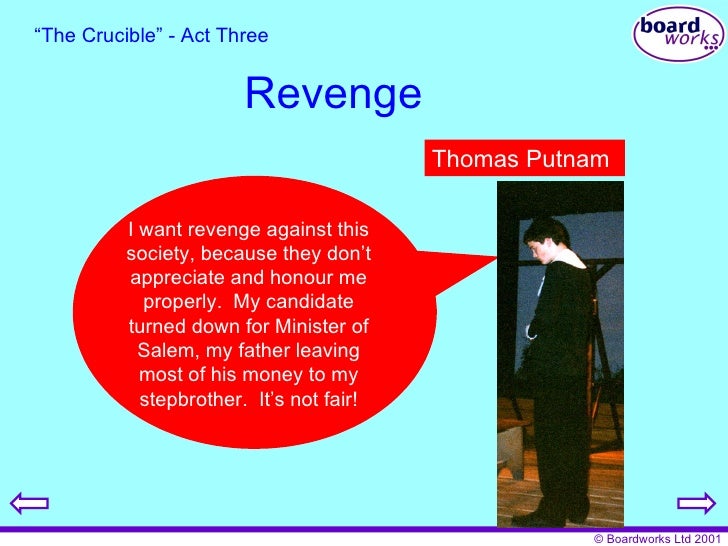 “The Crucible” - Act Three

board works

Revenge

Thomas Putnam

I want revenge against this society, because they don’t appreciate and honour me properly. My candidate turned down for Minister of Salem, my father leaving most of his money to my stepbrother. It’s not fair!

© Boardworks Ltd 2001